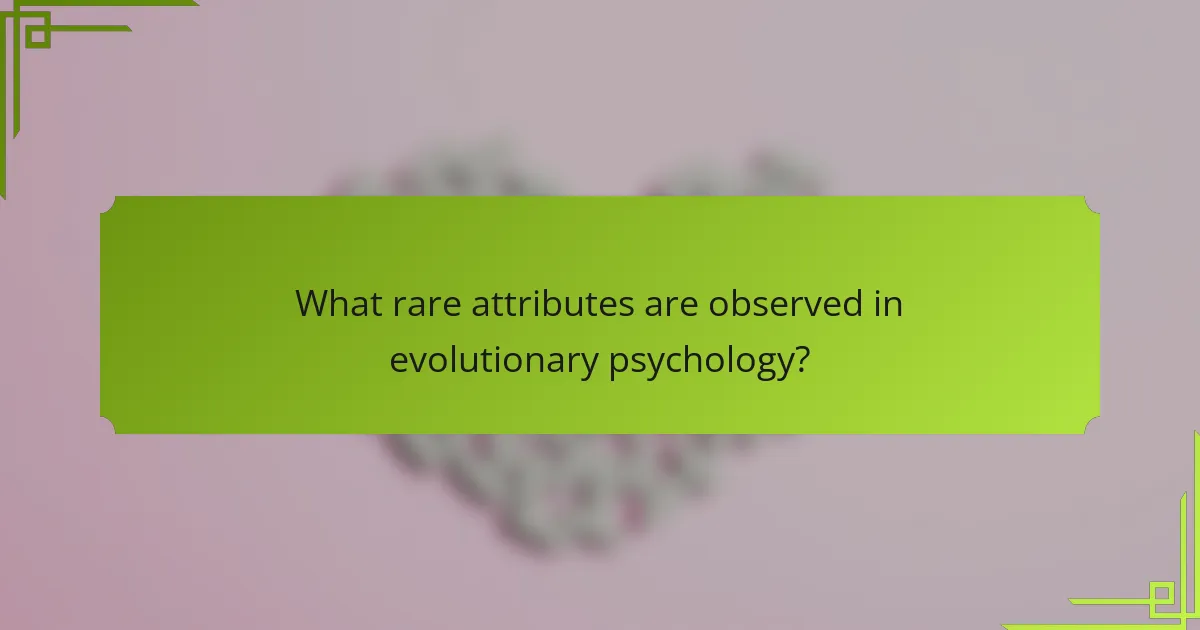 What rare attributes are observed in evolutionary psychology?